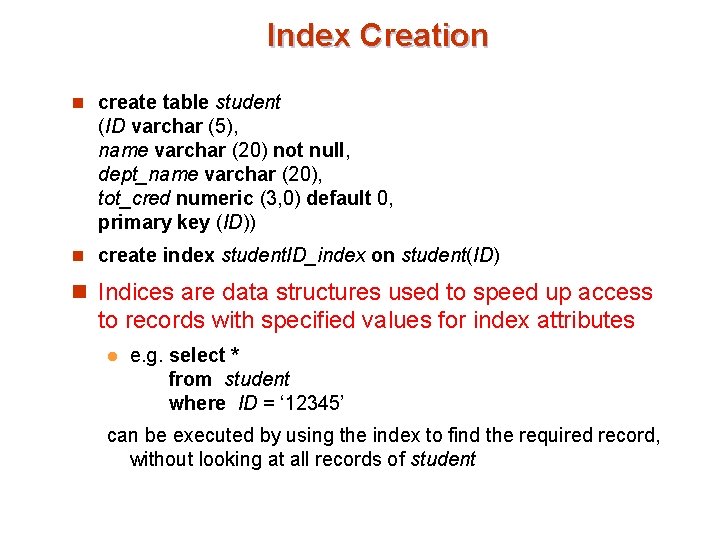 Index Creation

create table student
(ID varchar (5),
name varchar (20) not null,
dept_name varchar (20),
tot_cred numeric (3,0) default 0,
primary key (ID))

create index studentID_index on student(ID)

Indices are data structures used to speed up access to records with specified values for index attributes

e.g. select *
from student
where ID = ‘12345’

can be executed by using the index to find the required record, without looking at all records of student